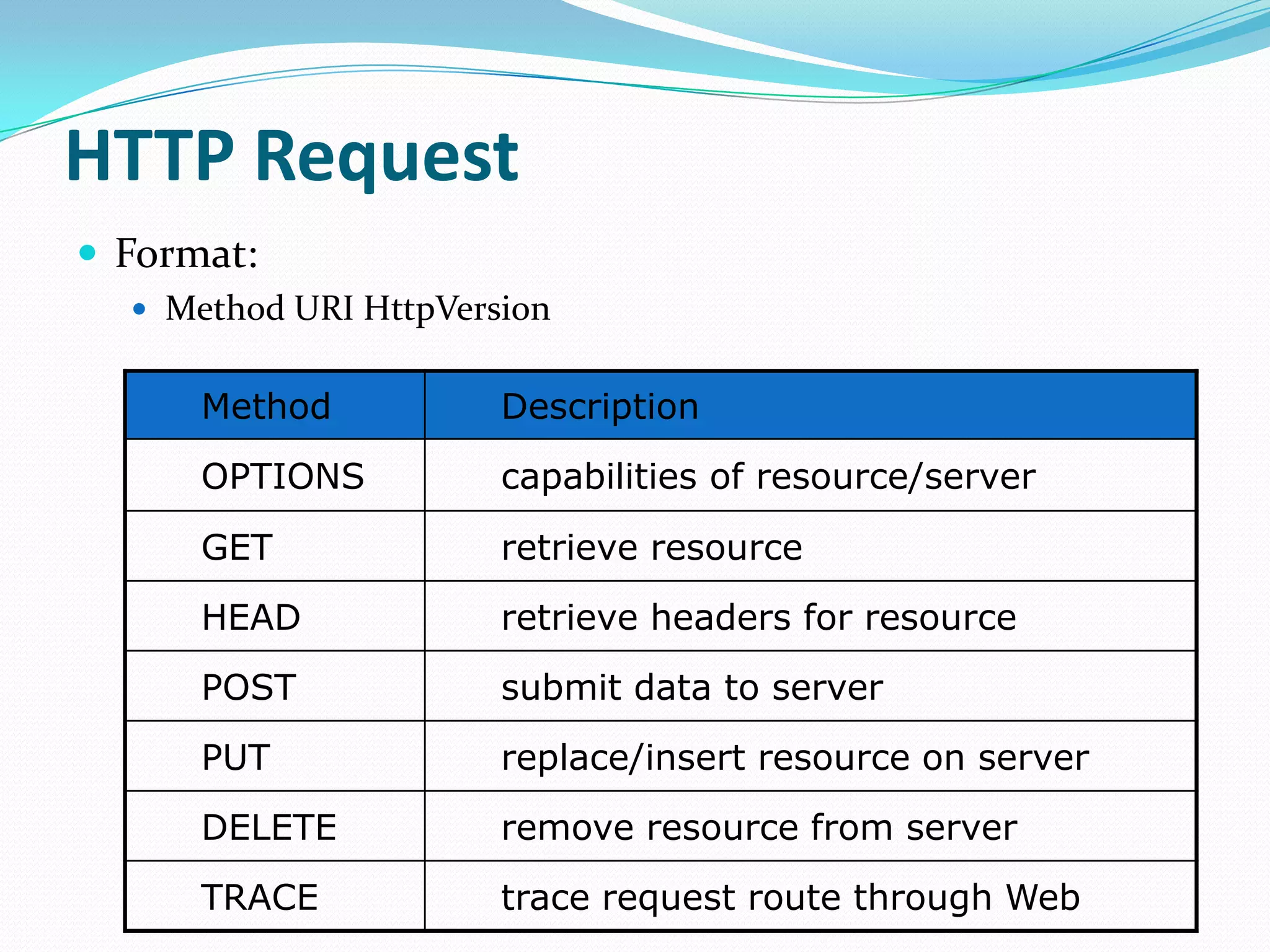 HTTP Request

Format:

Method URI HttpVersion

| Method | Description |
|---|---|
| OPTIONS | capabilities of resource/server |
| GET | retrieve resource |
| HEAD | retrieve headers for resource |
| POST | submit data to server |
| PUT | replace/insert resource on server |
| DELETE | remove resource from server |
| TRACE | trace request route through Web |